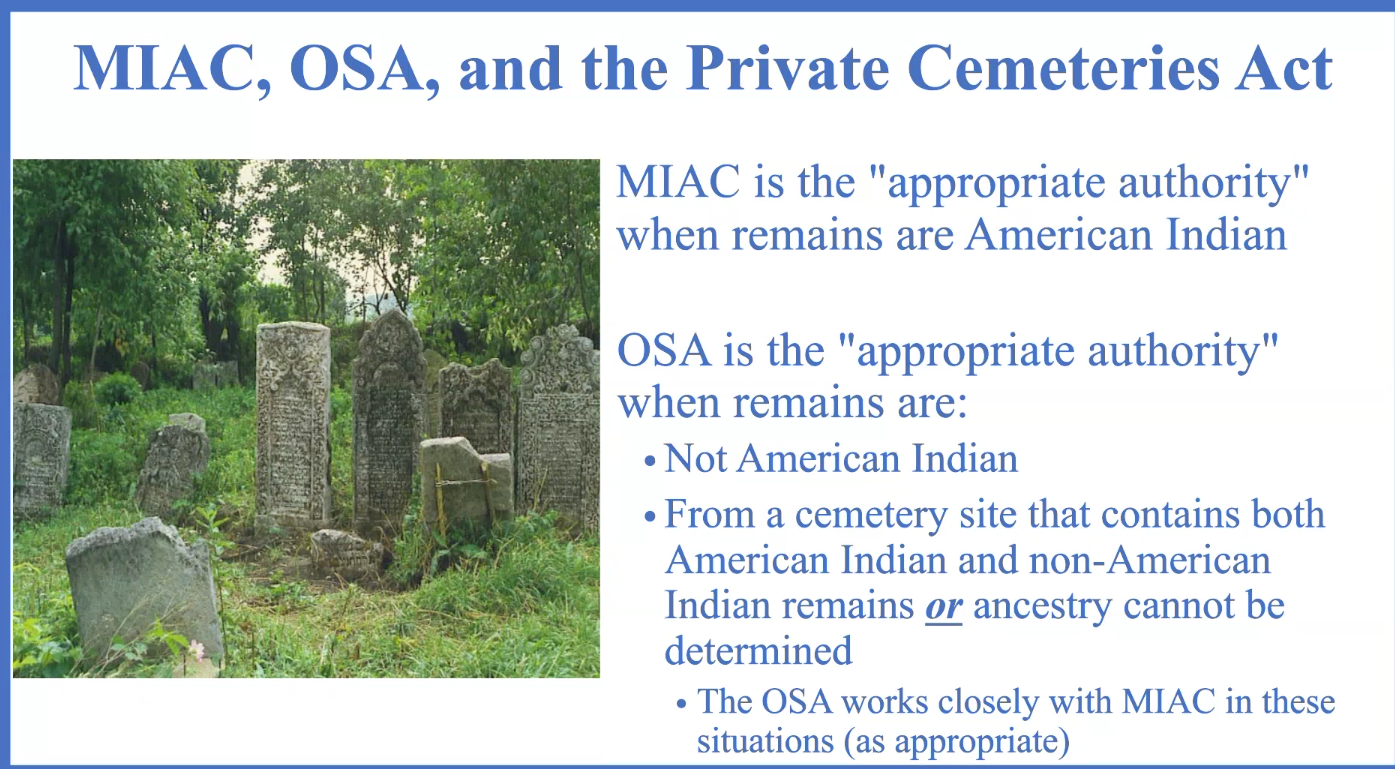 MIAC, OSA, and the Private Cemeteries Act

MIAC is the "appropriate authority" when remains are American Indian

OSA is the "appropriate authority" when remains are:

• Not American Indian
• From a cemetery site that contains both American Indian and non-American Indian remains or ancestry cannot be determined
• The OSA works closely with MIAC in these situations (as appropriate)